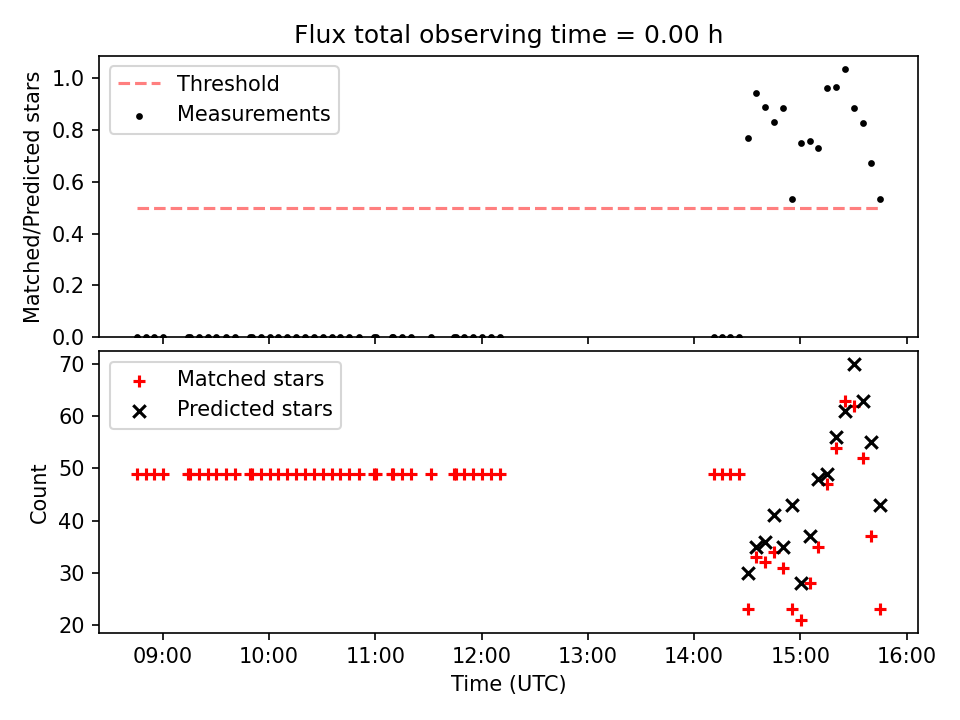 Flux total observing time = 0.00 h

Threshold
Measurements

Matched/Predicted stars

1.0
0.8
0.6
0.4
0.2
0.0

Matched stars
Predicted stars

Count

70
60
50
40
30
20

09:00
10:00
11:00
12:00
13:00
14:00
15:00
16:00

Time (UTC)